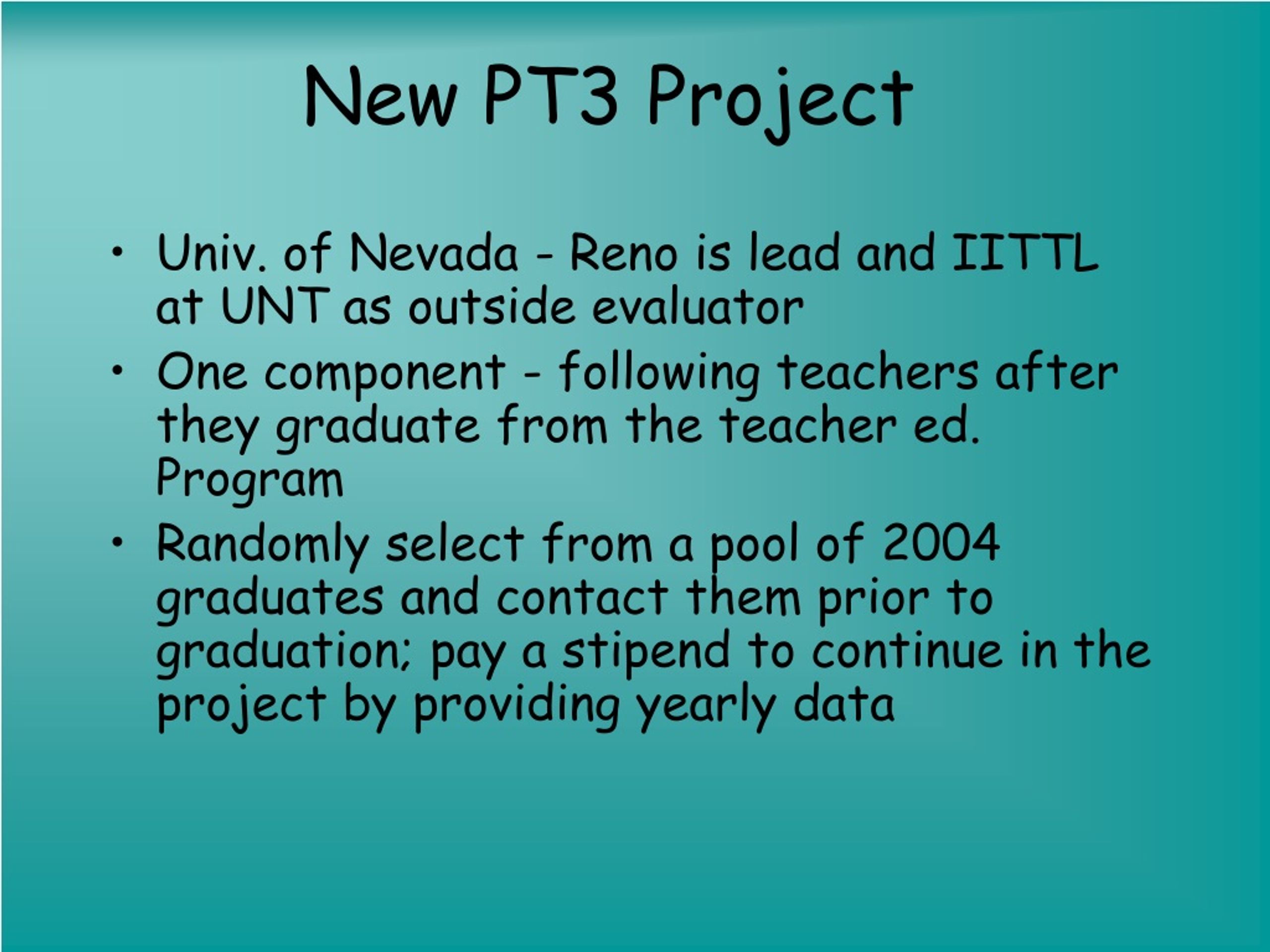 New PT3 Project

• Univ. of Nevada - Reno is lead and IITTL at UNT as outside evaluator
• One component - following teachers after they graduate from the teacher ed. Program
• Randomly select from a pool of 2004 graduates and contact them prior to graduation; pay a stipend to continue in the project by providing yearly data